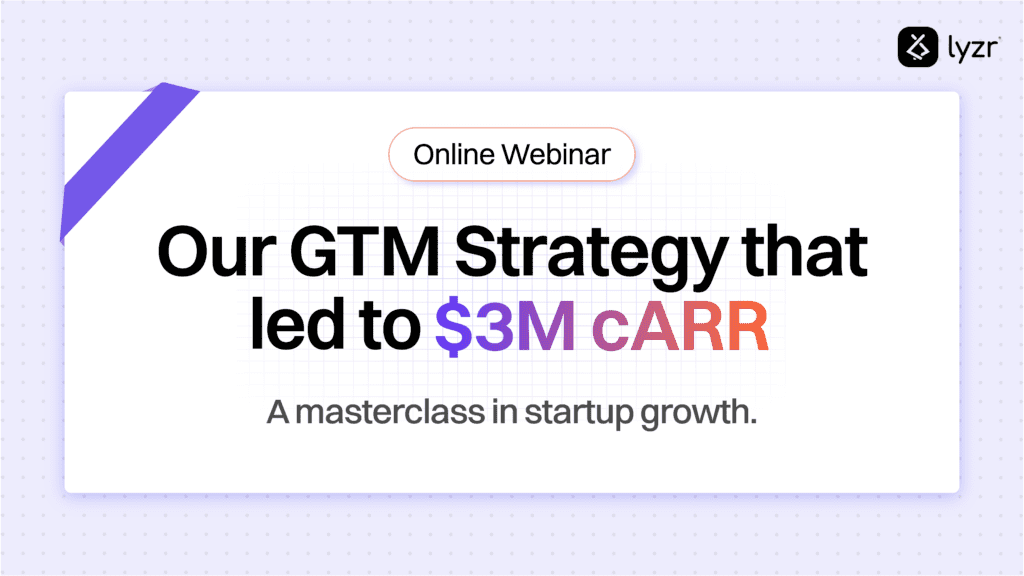 lyzr

Online Webinar

Our GTM Strategy that led to \$3M cARR

A masterclass in startup growth.